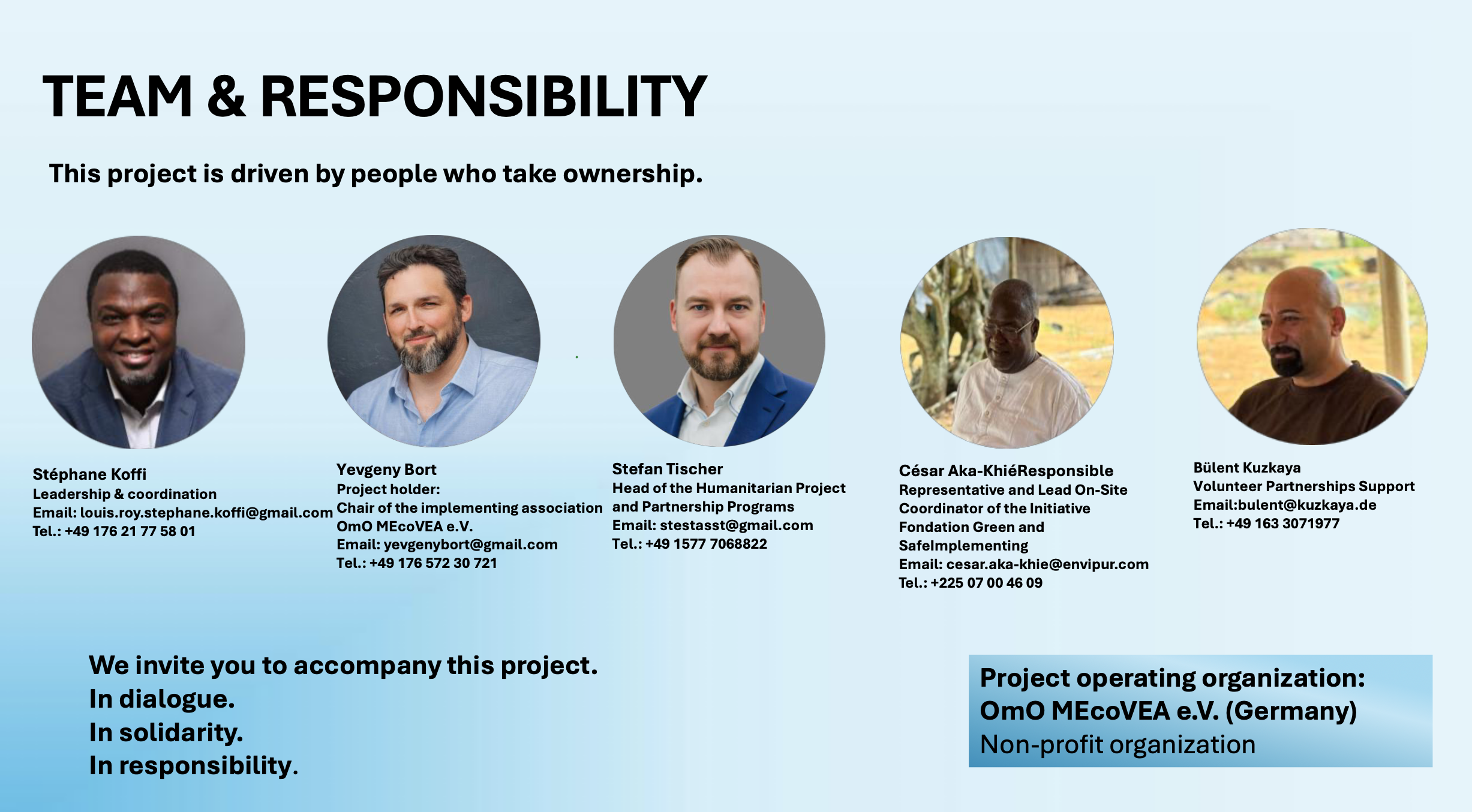 TEAM & RESPONSIBILITY

This project is driven by people who take ownership.

Stéphane Koffi
Leadership & coordination
Email: louis.roy.stephane.koffi@gmail.com
Tel.: +49 176 21 77 58 01

Yevgeny Bort
Project holder:
Chair of the implementing association
OmO MEcoVEA e.V.
Email: yevgenybort@gmail.com
Tel.: +49 176 572 30 721

Stefan Tischer
Head of the Humanitarian Project and Partnership Programs
Email: stestasst@gmail.com
Tel.: +49 1577 7068822

César Aka-KhiéResponsible Representative and Lead On-Site Coordinator of the Initiative Fondation Green and SafeImplementing
Email: cesar.aka-khie@envipur.com
Tel.: +225 07 00 46 09

Bülent Kuzkaya
Volunteer Partnerships Support
Email:bulent@kuzkaya.de
Tel.: +49 163 3071977

We invite you to accompany this project.
In dialogue.
In solidarity.
In responsibility.

Project operating organization:
OmO MEcoVEA e.V. (Germany)
Non-profit organization